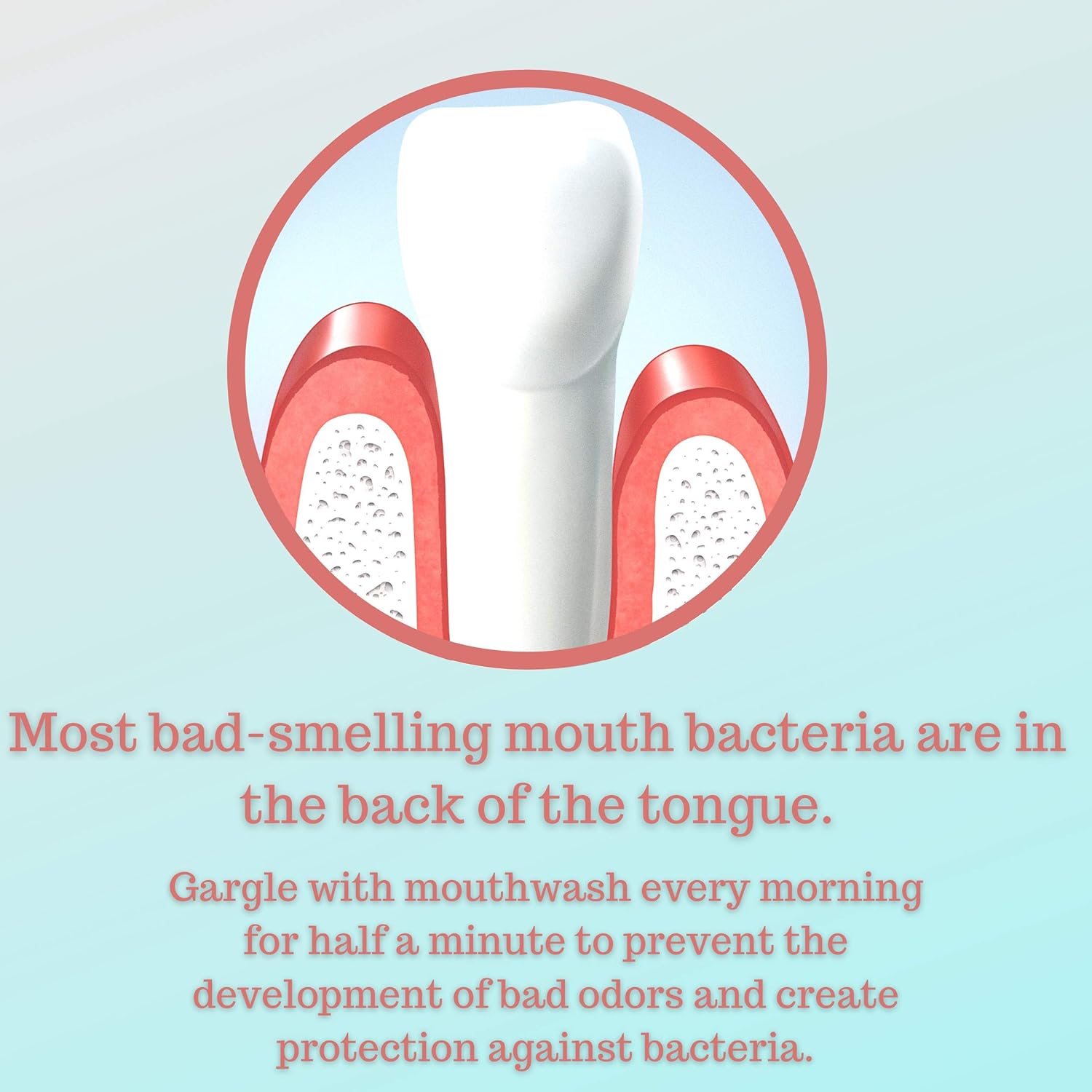 Most bad-smelling mouth bacteria are in the back of the tongue.

Gargle with mouthwash every morning for half a minute to prevent the development of bad odors and create protection against bacteria.